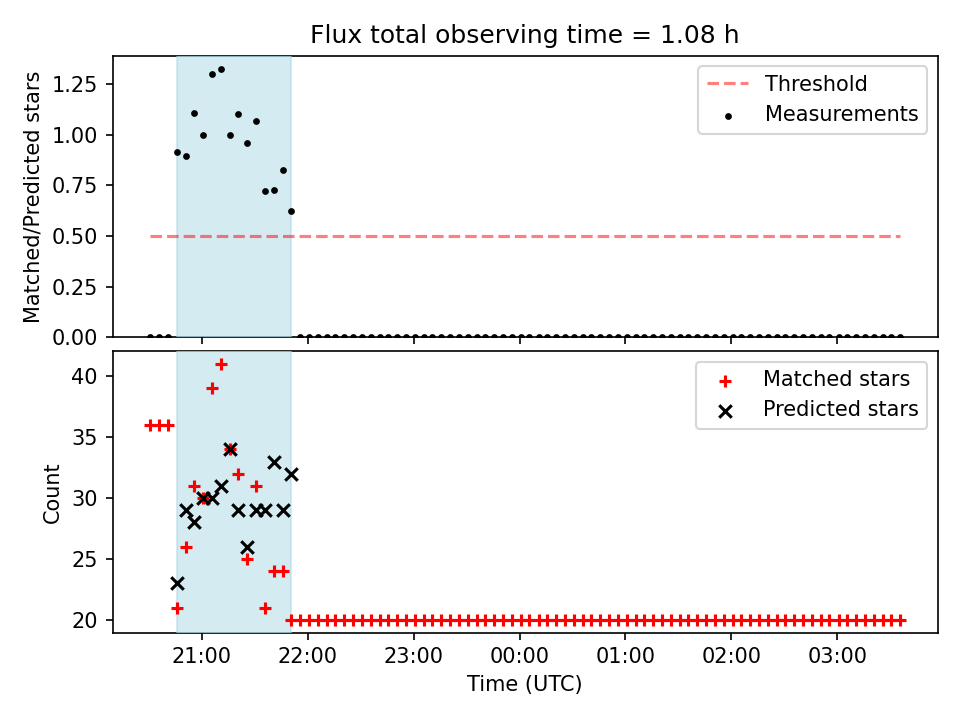 Flux total observing time = 1.08 h

Matched/Predicted stars

1.25
1.00
0.75
0.50
0.25
0.00

Threshold
Measurements

Count

40
35
30
25
20

Matched stars
Predicted stars

21:00
22:00
23:00
00:00
01:00
02:00
03:00

Time (UTC)